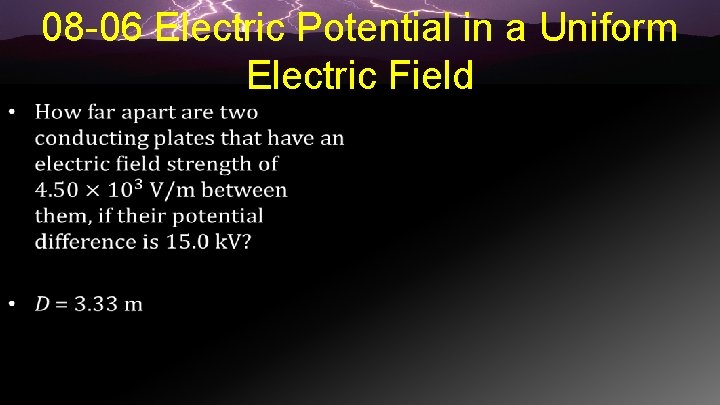 08-06 Electric Potential in a Uniform Electric Field

• How far apart are two conducting plates that have an electric field strength of $4.50 \times 10^3$ V/m between them, if their potential difference is 15.0 kV?

• $D = 3.33$ m